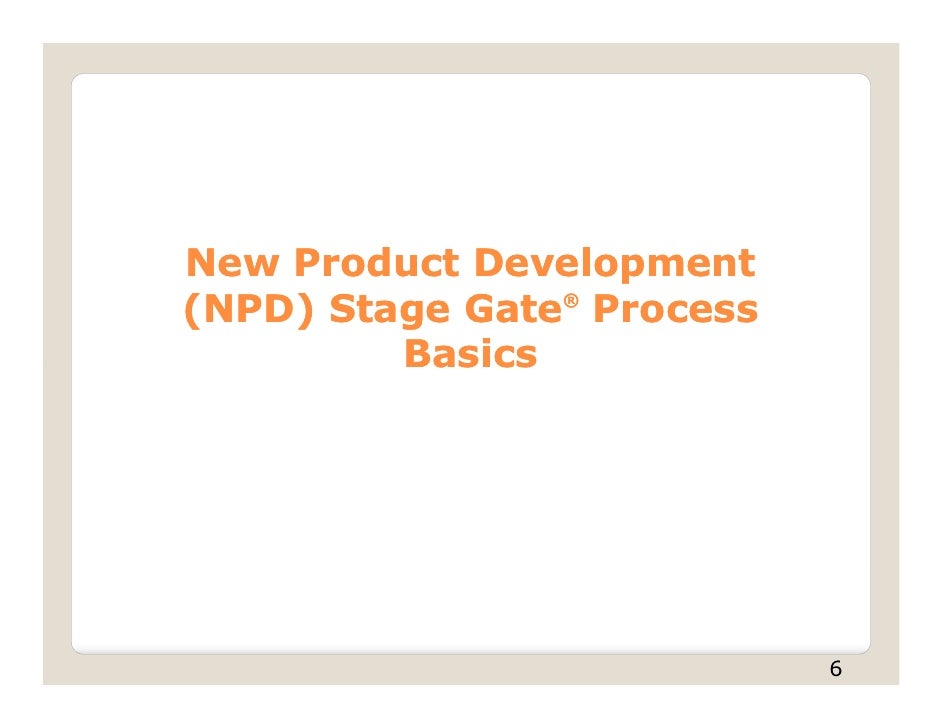 New Product Development (NPD) Stage Gate® Process Basics

6